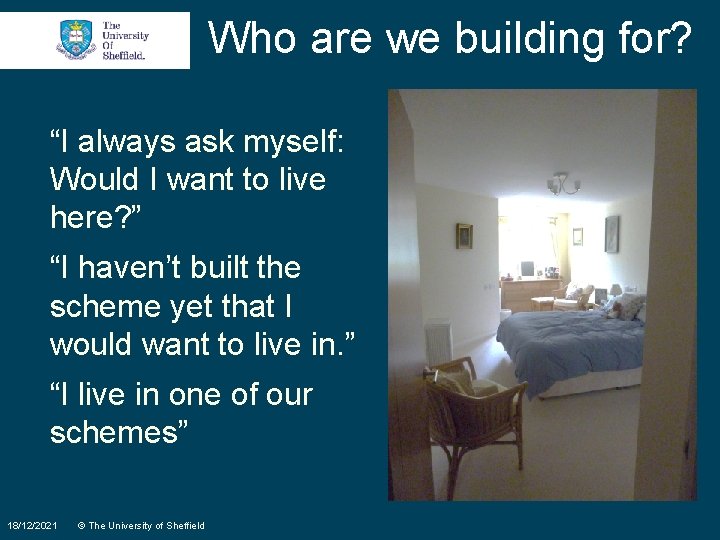 The University Of Sheffield.

Who are we building for?

“I always ask myself: Would I want to live here?”

“I haven’t built the scheme yet that I would want to live in.”

“I live in one of our schemes”

18/12/2021 © The University of Sheffield